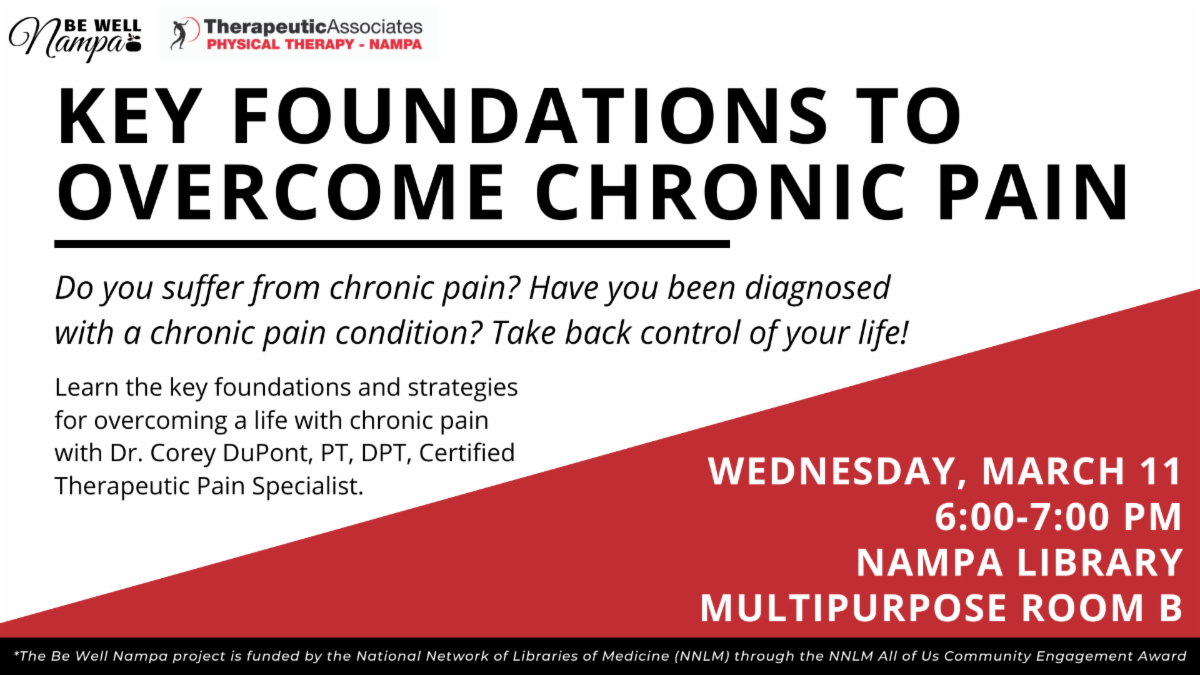 BE WELL Nampa

TherapeuticAssociates
PHYSICAL THERAPY - NAMPA

KEY FOUNDATIONS TO OVERCOME CHRONIC PAIN

Do you suffer from chronic pain? Have you been diagnosed with a chronic pain condition? Take back control of your life!

Learn the key foundations and strategies for overcoming a life with chronic pain with Dr. Corey DuPont, PT, DPT, Certified Therapeutic Pain Specialist.

WEDNESDAY, MARCH 11
6:00-7:00 PM
NAMPA LIBRARY
MULTIPURPOSE ROOM B

*The Be Well Nampa project is funded by the National Network of Libraries of Medicine (NNLM) through the NNLM All of Us Community Engagement Award